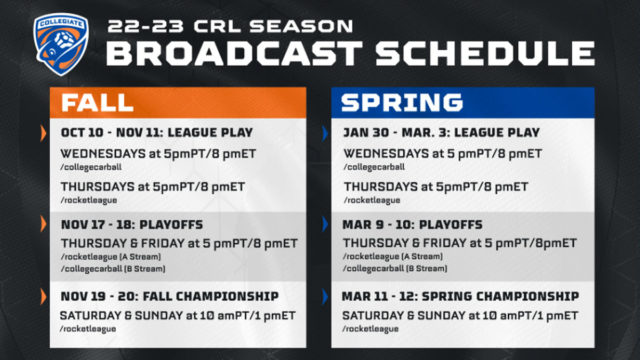 COLLEGIATE

22-23 CRL SEASON
BROADCAST SCHEDULE

FALL

OCT 10 - NOV 11: LEAGUE PLAY

WEDNESDAYS at 5pmPT/8 pmET
/collegecarball

THURSDAYS at 5pmPT/8 pmET
/rocketleague

NOV 17 - 18: PLAYOFFS

THURSDAY & FRIDAY at 5 pmPT/8 pmET
/rocketleague (A Stream)
/collegecarball (B Stream)

NOV 19 - 20: FALL CHAMPIONSHIP

SATURDAY & SUNDAY at 10 amPT/1 pmET
/rocketleague

SPRING

JAN 30 - MAR. 3: LEAGUE PLAY

WEDNESDAYS at 5 pmPT/8 pmET
/collegecarball

THURSDAYS at 5pmPT/8 pmET
/rocketleague

MAR 9 - 10: PLAYOFFS

THURSDAY & FRIDAY at 5 pmPT/8pmET
/rocketleague (A Stream)
/collegecarball (B Stream)

MAR 11 - 12: SPRING CHAMPIONSHIP

SATURDAY & SUNDAY at 10 amPT/1 pmET
/rocketleague